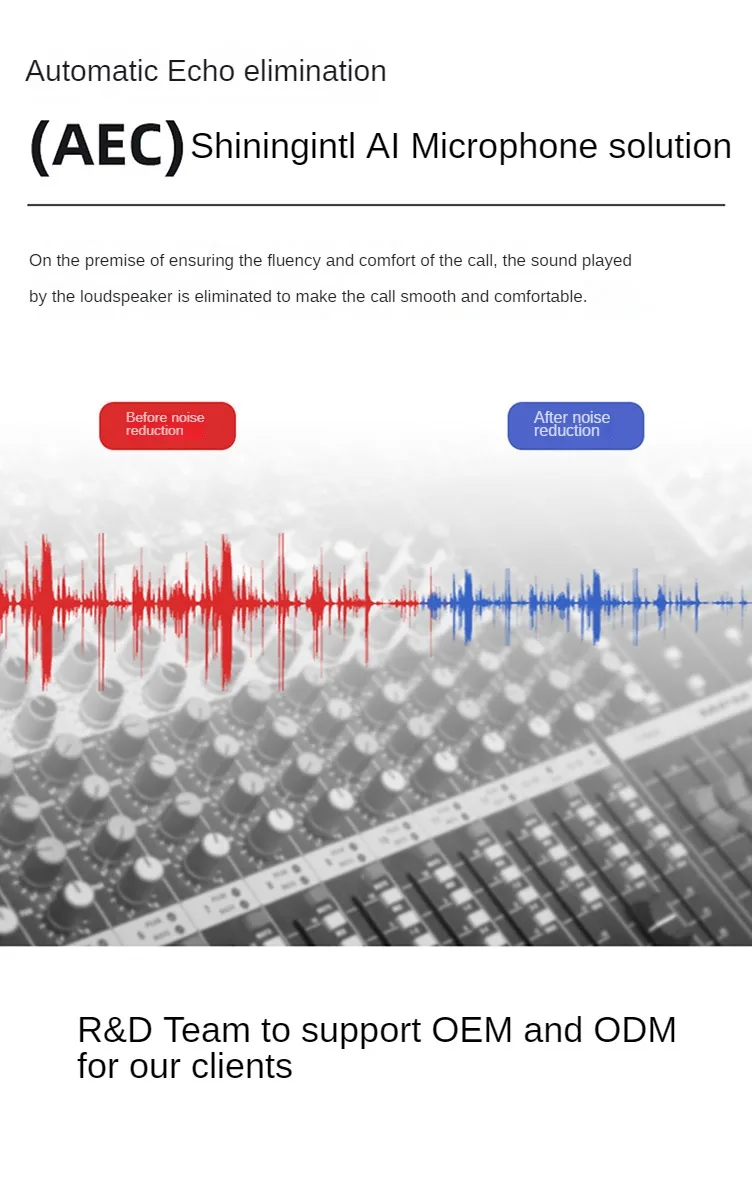 Automatic Echo elimination

(AEC) Shiningintl AI Microphone solution

On the premise of ensuring the fluency and comfort of the call, the sound played by the loudspeaker is eliminated to make the call smooth and comfortable.

Before noise reduction

After noise reduction

R&D Team to support OEM and ODM for our clients